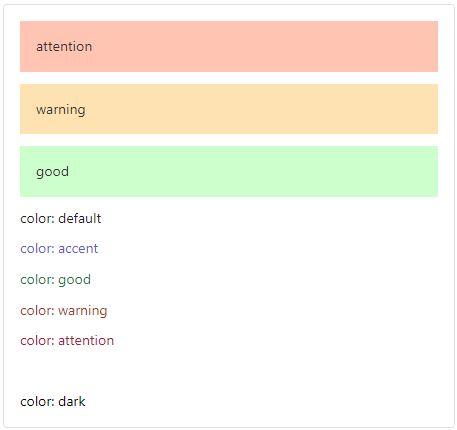 attention

warning

good

color: default

color: accent

color: good

color: warning

color: attention

color: dark